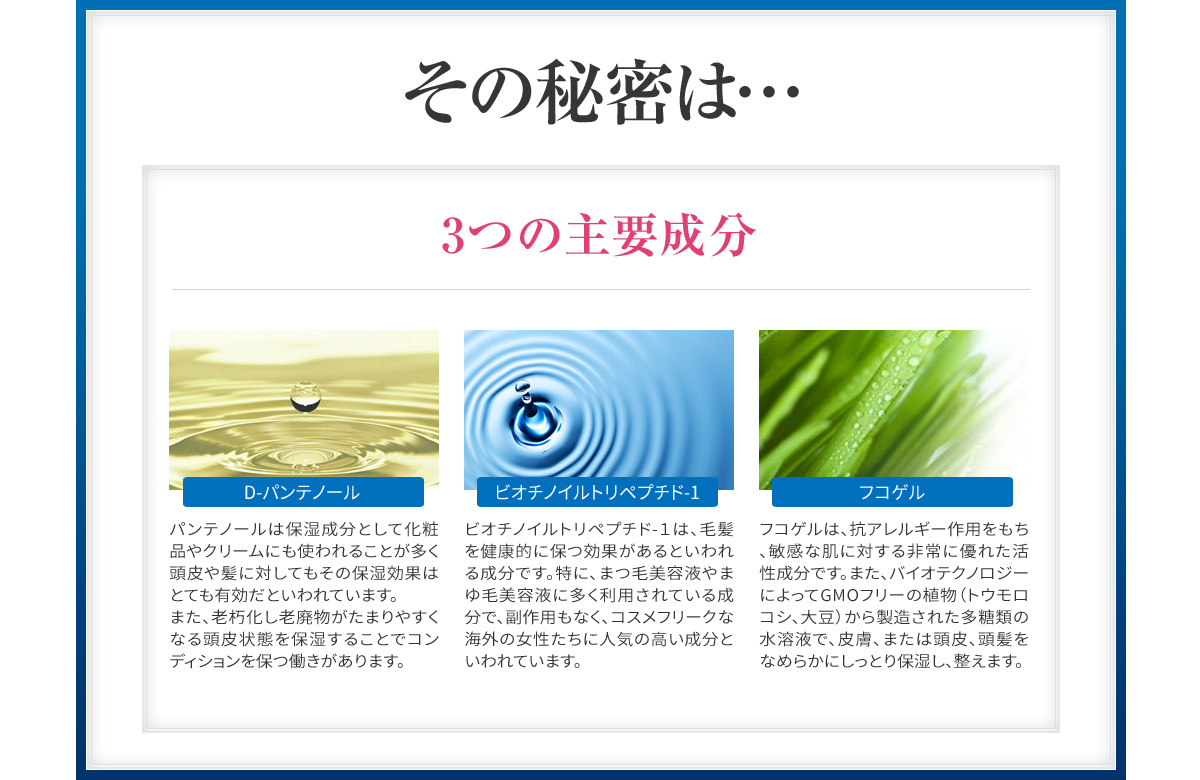 その秘密は…

3つの主要成分

D-パンテノール

パンテノールは保湿成分として化粧品やクリームにも使われることが多く頭皮や髪に対してもその保湿効果はとても有効だといわれています。
また、老朽化し老廃物がたまりやすくなる頭皮状態を保湿することでコンディションを保つ働きがあります。

ビオチノイルトリペプチド-1

ビオチノイルトリペプチド-1は、毛髪を健康的に保つ効果があるといわれる成分です。特に、まつ毛美容液やまゆ毛美容液に多く利用されている成分で、副作用もなく、コスメフリークな海外の女性たちに人気の高い成分といわれています。

フコゲル

フコゲルは、抗アレルギー作用をもち、敏感な肌に対する非常に優れた活性成分です。また、バイオテクノロジーによってGMOフリーの植物（トウモロコシ、大豆）から製造された多糖類の水溶液で、皮膚、または頭皮、頭髪をなめらかにしっとり保湿し、整えます。